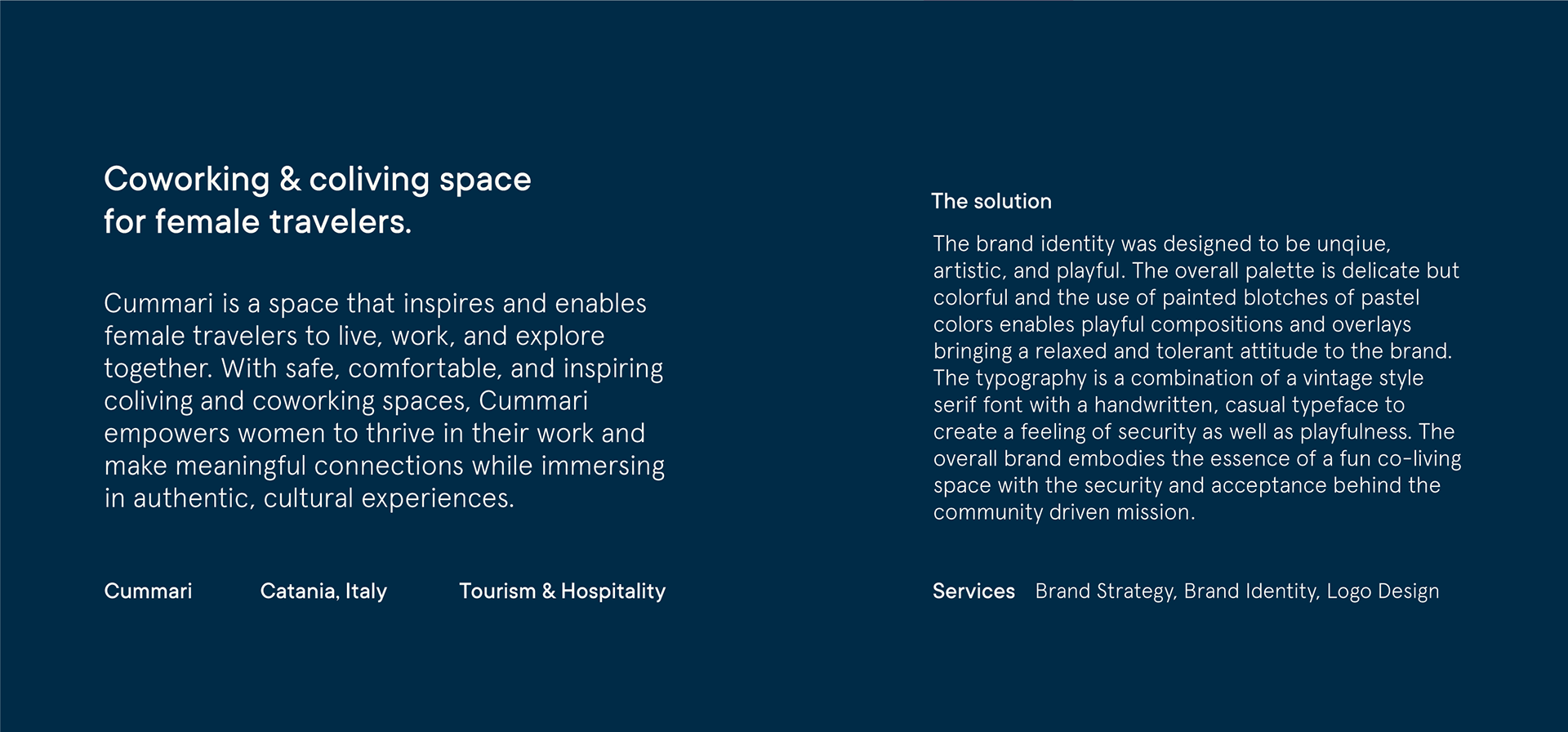 Coworking & coliving space for female travelers.

Cummari is a space that inspires and enables female travelers to live, work, and explore together. With safe, comfortable, and inspiring coliving and coworking spaces, Cummari empowers women to thrive in their work and make meaningful connections while immersing in authentic, cultural experiences.

Cummari Catania, Italy Tourism & Hospitality

The solution

The brand identity was designed to be unqiue, artistic, and playful. The overall palette is delicate but colorful and the use of painted blotches of pastel colors enables playful compositions and overlays bringing a relaxed and tolerant attitude to the brand. The typography is a combination of a vintage style serif font with a handwritten, casual typeface to create a feeling of security as well as playfulness. The overall brand embodies the essence of a fun co-living space with the security and acceptance behind the community driven mission.

Services Brand Strategy, Brand Identity, Logo Design